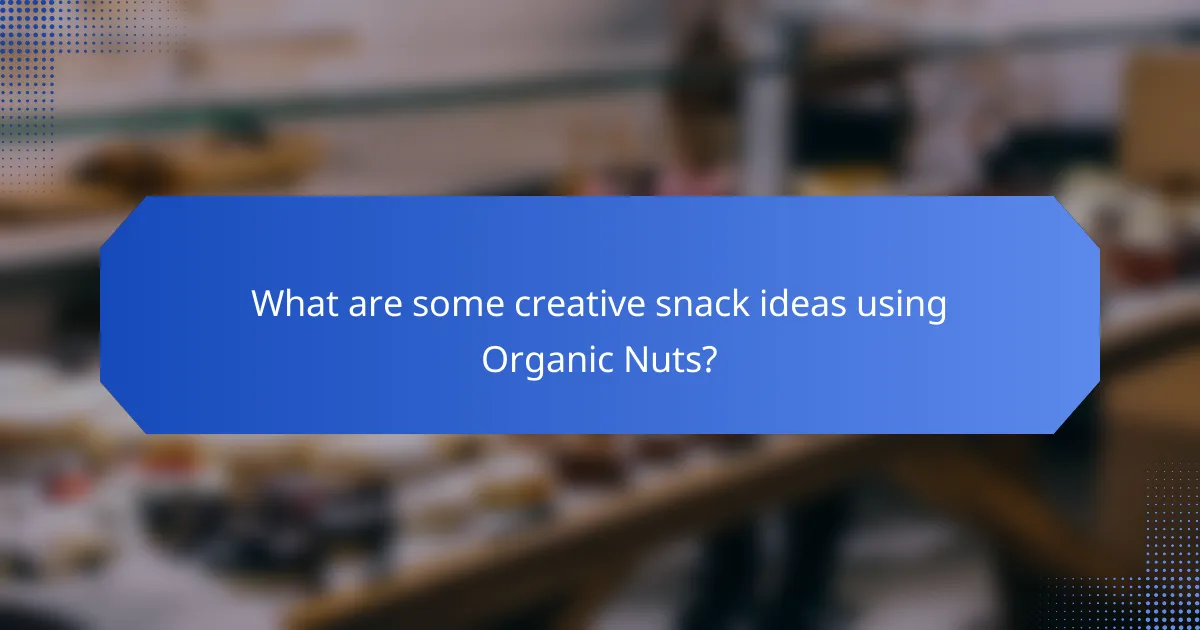 What are some creative snack ideas using Organic Nuts?